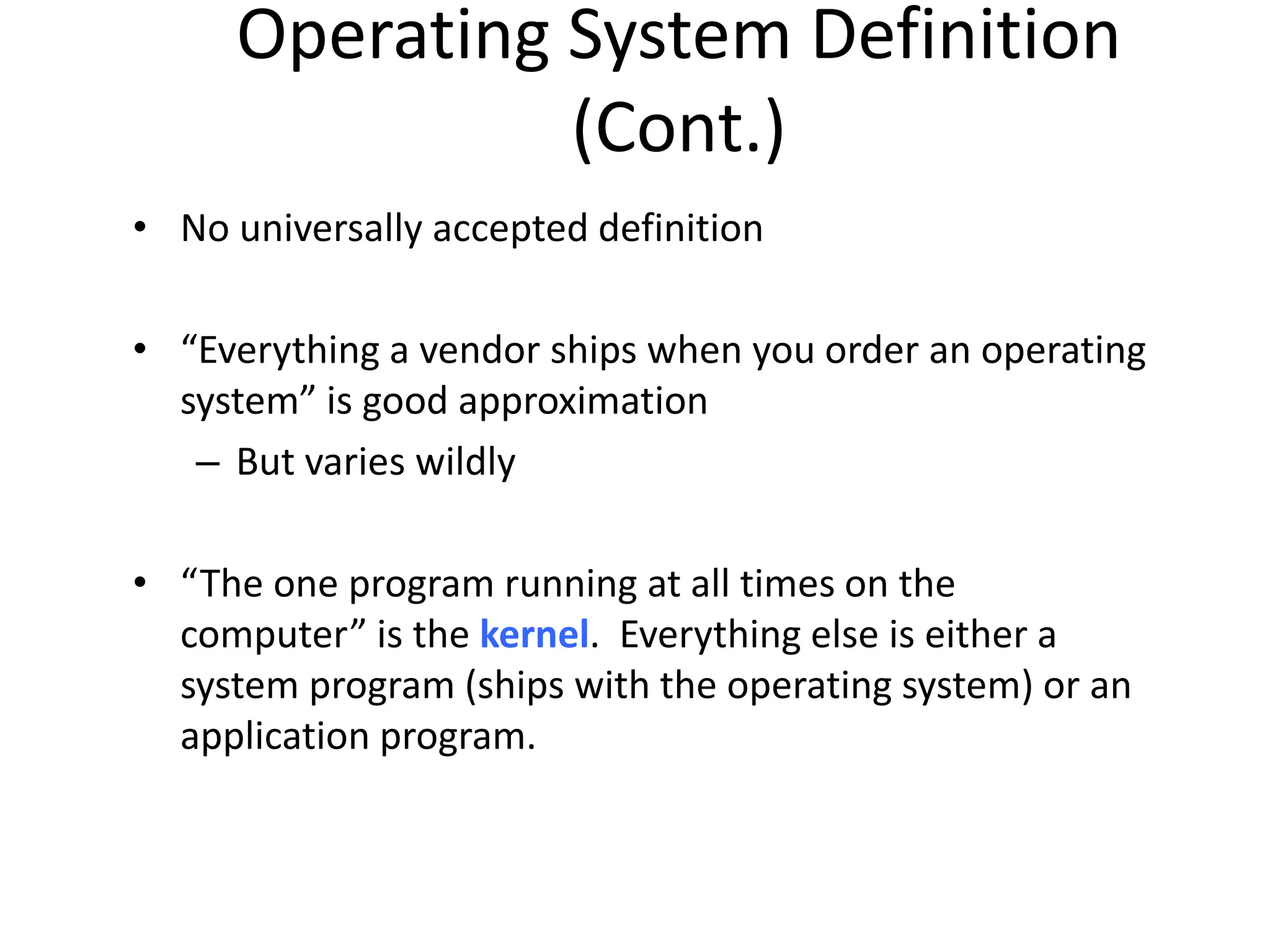 Operating System Definition (Cont.)

• No universally accepted definition

• “Everything a vendor ships when you order an operating system” is good approximation
– But varies wildly

• “The one program running at all times on the computer” is the kernel. Everything else is either a system program (ships with the operating system) or an application program.